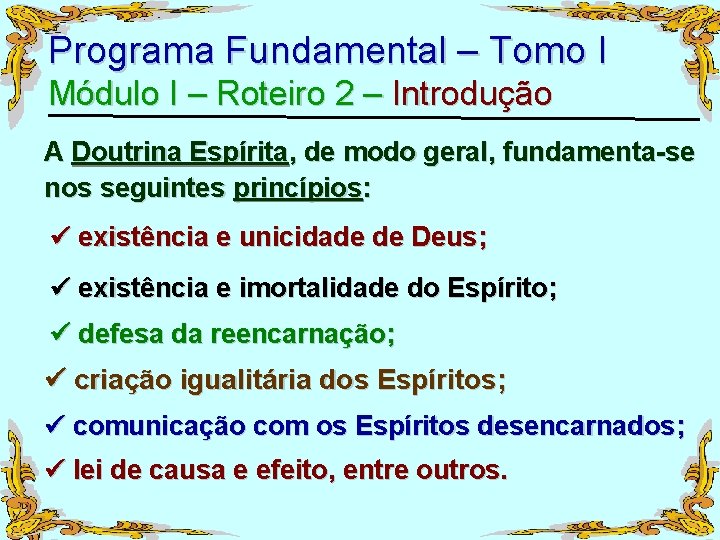 Programa Fundamental – Tomo I
Módulo I – Roteiro 2 – Introdução

A Doutrina Espírita, de modo geral, fundamenta-se nos seguintes princípios:

✓ existência e unicidade de Deus;

✓ existência e imortalidade do Espírito;

✓ defesa da reencarnação;

✓ criação igualitária dos Espíritos;

✓ comunicação com os Espíritos desencarnados;

✓ lei de causa e efeito, entre outros.